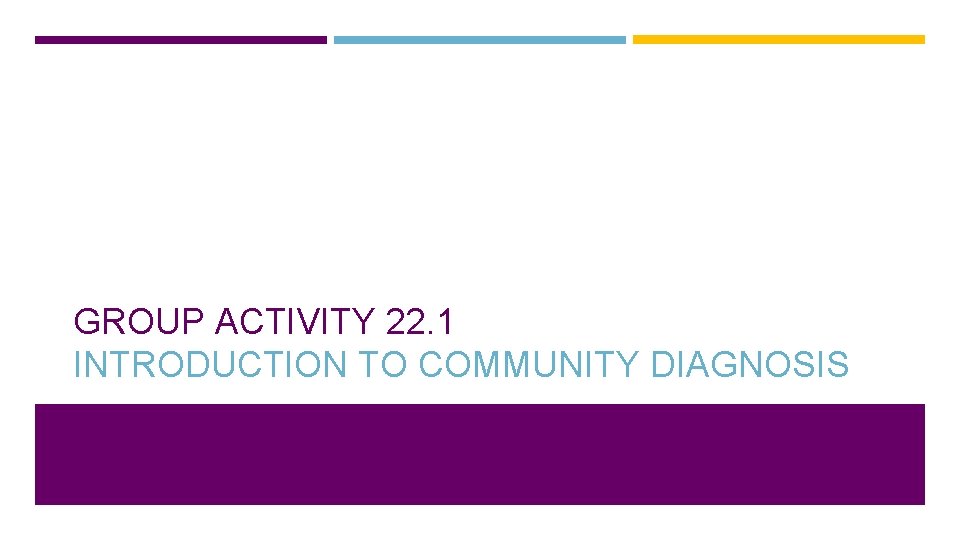 GROUP ACTIVITY 22.1
INTRODUCTION TO COMMUNITY DIAGNOSIS